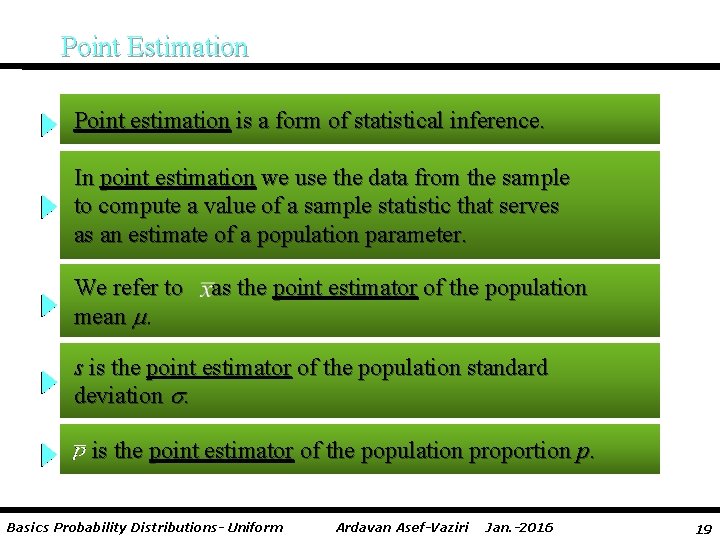 Point Estimation

Point estimation is a form of statistical inference.

In point estimation we use the data from the sample to compute a value of a sample statistic that serves as an estimate of a population parameter.

We refer to $\bar{x}$ as the point estimator of the population mean $\mu$.

$s$ is the point estimator of the population standard deviation $\sigma$.

$\bar{p}$ is the point estimator of the population proportion $p$.

Basics Probability Distributions- Uniform Ardavan Asef-Vaziri Jan.-2016 19